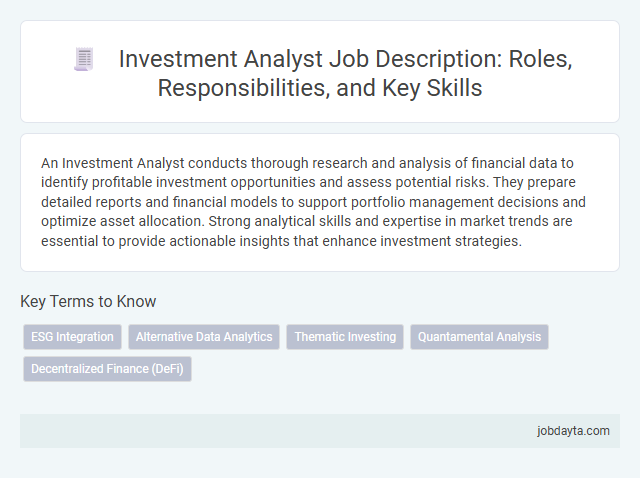 Investment Analyst Job Description: Roles, Responsibilities, and Key Skills

An Investment Analyst conducts thorough research and analysis of financial data to identify profitable investment opportunities and assess potential risks. They prepare detailed reports and financial models to support portfolio management decisions and optimize asset allocation. Strong analytical skills and expertise in market trends are essential to provide actionable insights that enhance investment strategies.

Key Terms to Know

ESG Integration
Alternative Data Analytics
Thematic Investing
Quantamental Analysis
Decentralized Finance (DeFi)

jobdayta.com